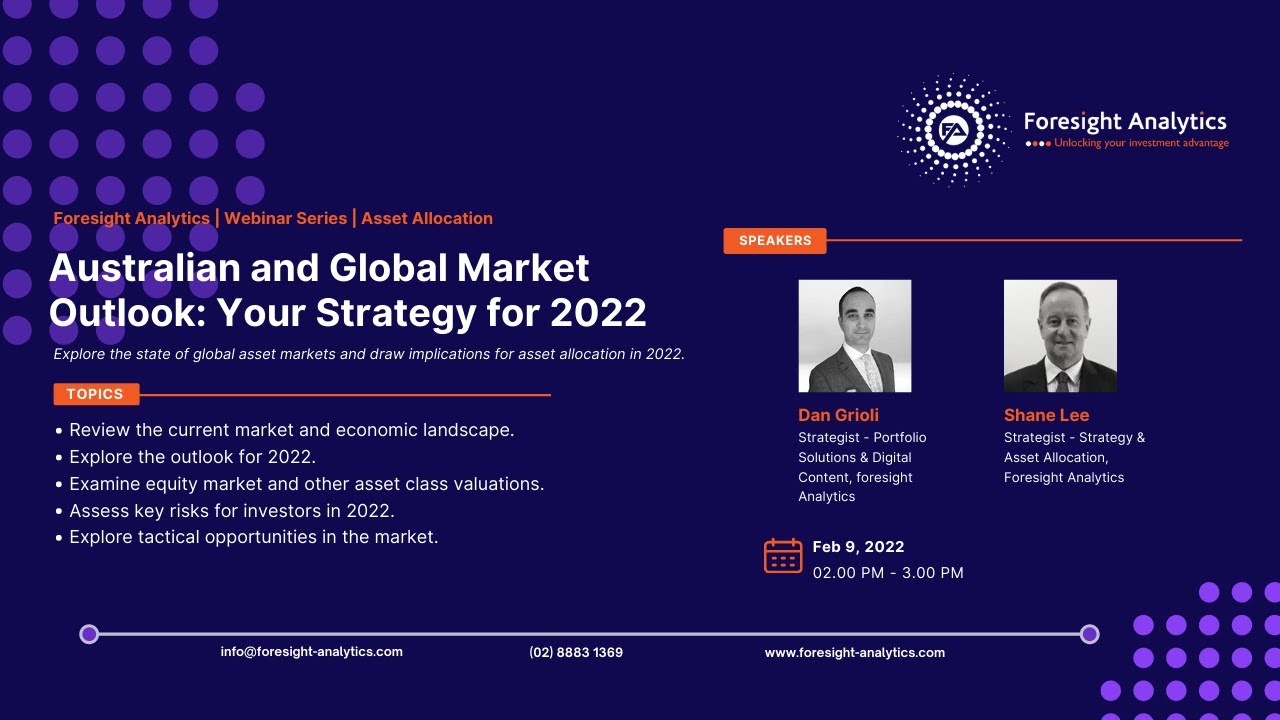 Foresight Analytics
Unlocking your investment advantage

Foresight Analytics | Webinar Series | Asset Allocation

Australian and Global Market Outlook: Your Strategy for 2022

Explore the state of global asset markets and draw implications for asset allocation in 2022.

TOPICS

• Review the current market and economic landscape.
• Explore the outlook for 2022.
• Examine equity market and other asset class valuations.
• Assess key risks for investors in 2022.
• Explore tactical opportunities in the market.

SPEAKERS

Dan Grioli
Strategist - Portfolio Solutions & Digital Content, foresight Analytics

Shane Lee
Strategist - Strategy & Asset Allocation, Foresight Analytics

Feb 9, 2022
02.00 PM - 3.00 PM

info@foresight-analytics.com
(02) 8883 1369
www.foresight-analytics.com